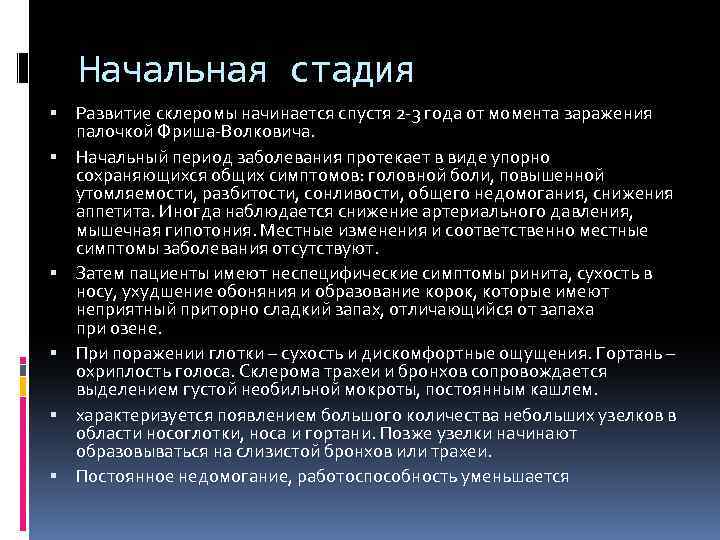 Начальная стадия

▪ Развитие склеромы начинается спустя 2-3 года от момента заражения палочкой Фриша-Волковича.

▪ Начальный период заболевания протекает в виде упорно сохраняющихся общих симптомов: головной боли, повышенной утомляемости, разбитости, сонливости, общего недомогания, снижения аппетита. Иногда наблюдается снижение артериального давления, мышечная гипотония. Местные изменения и соответственно местные симптомы заболевания отсутствуют.

▪ Затем пациенты имеют неспецифические симптомы ринита, сухость в носу, ухудшение обоняния и образование корок, которые имеют неприятный приторно сладкий запах, отличающийся от запаха при озене.

▪ При поражении глотки – сухость и дискомфортные ощущения. Гортань – охриплость голоса. Склерома трахеи и бронхов сопровождается выделением густой необильной мокроты, постоянным кашлем.

▪ характеризуется появлением большого количества небольших узелков в области носоглотки, носа и гортани. Позже узелки начинают образовываться на слизистой бронхов или трахеи.

▪ Постоянное недомогание, работоспособность уменьшается